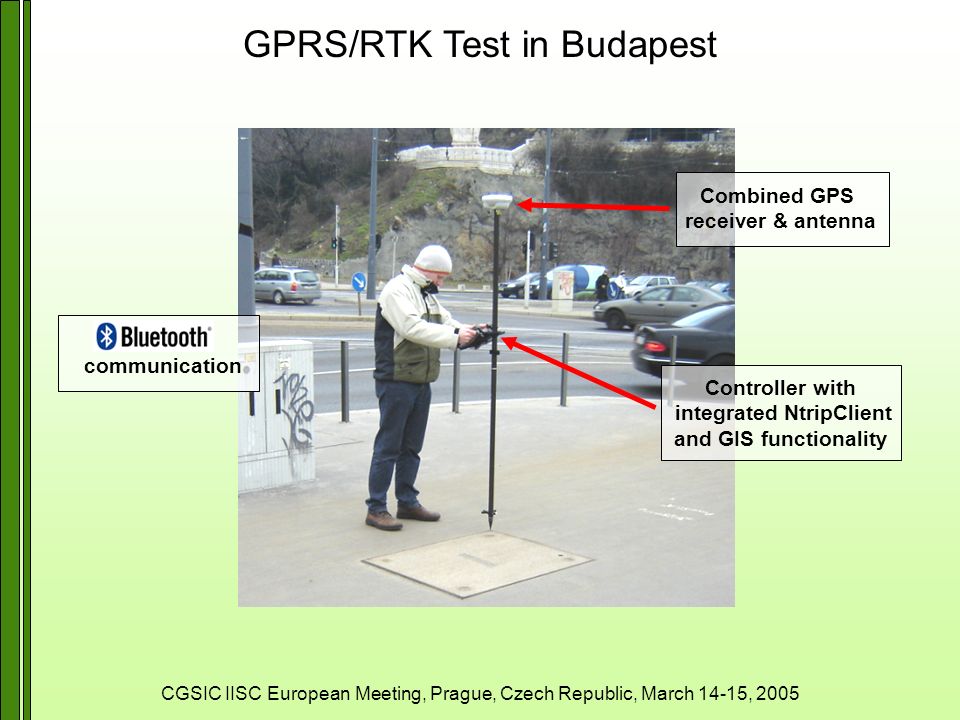 GPRS/RTK Test in Budapest

Bluetooth communication

Combined GPS receiver & antenna

Controller with integrated NtripClient and GIS functionality

CGSIC IISC European Meeting, Prague, Czech Republic, March 14-15, 2005